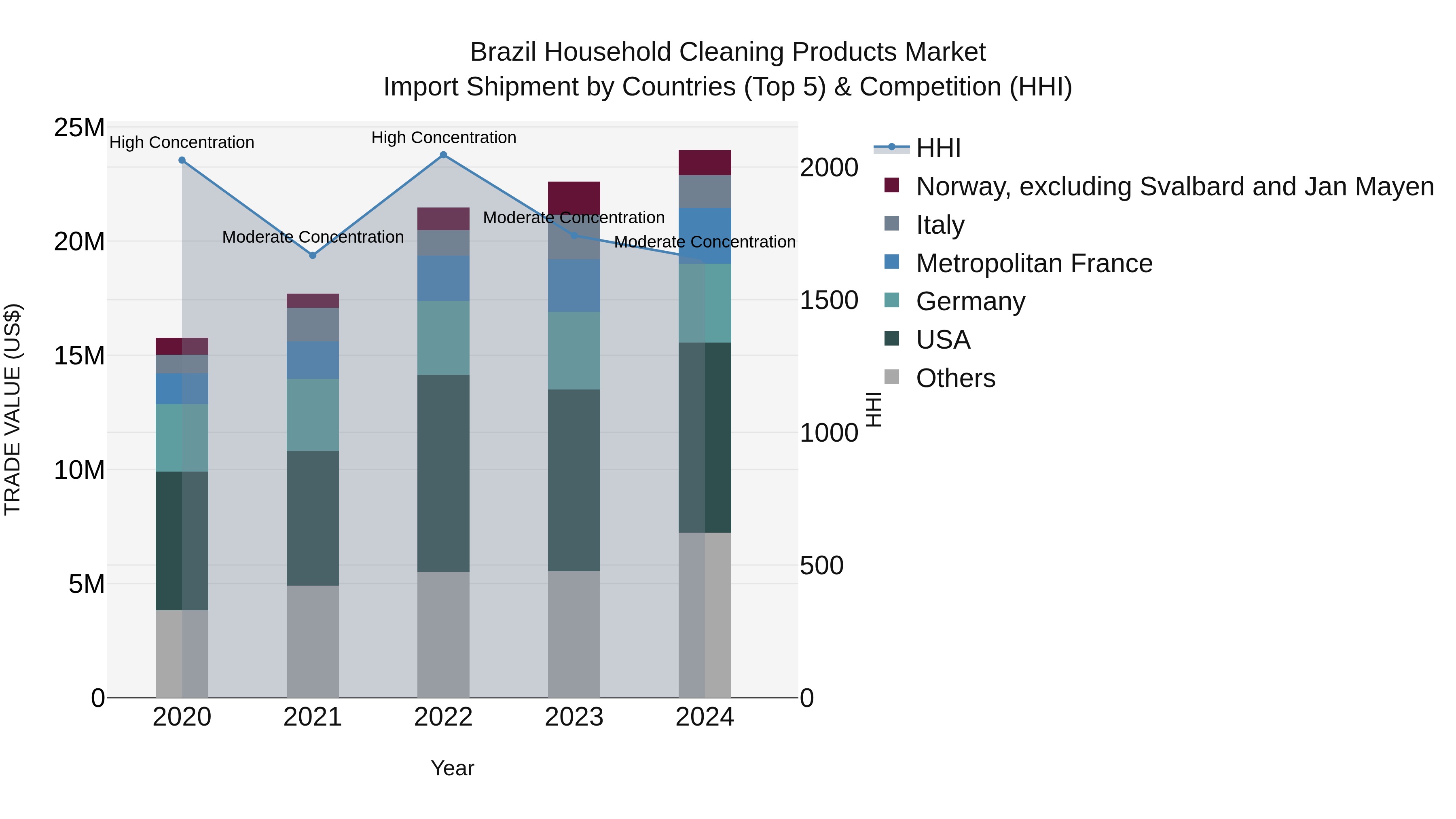 Brazil Household Cleaning Products Market
Import Shipment by Countries (Top 5) & Competition (HHI)

TRADE VALUE (US$)

25M
20M
15M
10M
5M
0

High Concentration
Moderate Concentration
High Concentration
Moderate Concentration
Moderate Concentration

2020
2021
2022
2023
2024

Year

2000
1500
1000
500
0

HHI

HHI
Norway, excluding Svalbard and Jan Mayen
Italy
Metropolitan France
Germany
USA
Others